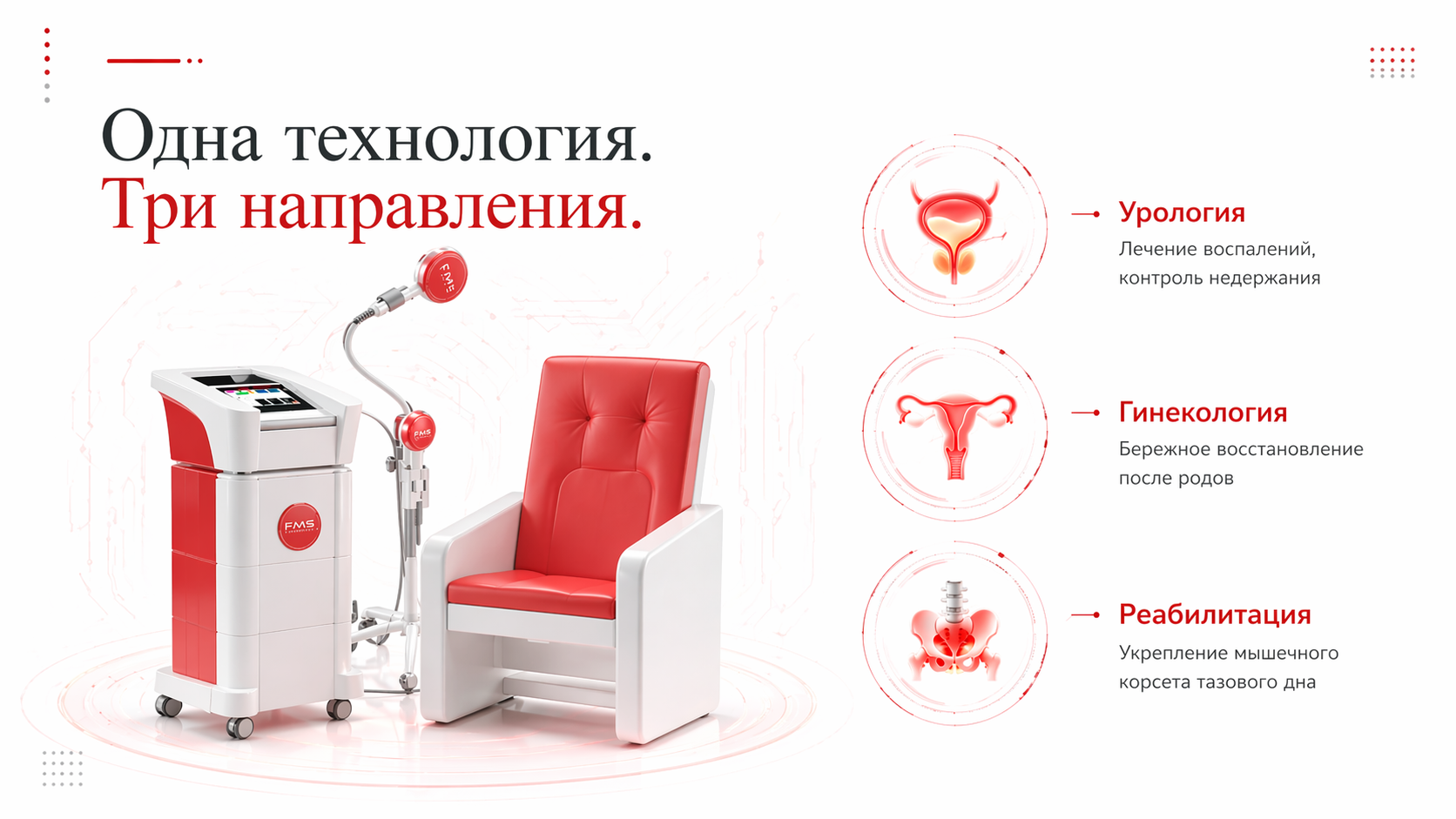 Одна технология.
Три направления.

FMS

FMS

FMS

Урология
Лечение воспалений, контроль недержания

Гинекология
Бережное восстановление после родов

Реабилитация
Укрепление мышечного корсета тазового дна